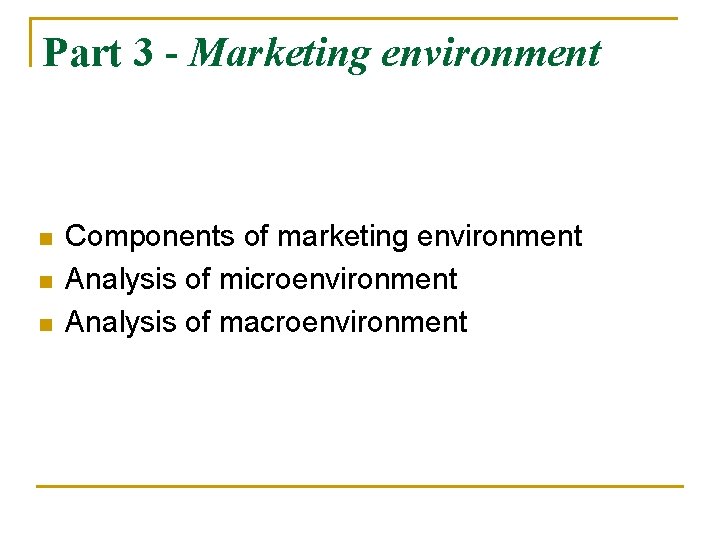 Part 3 - Marketing environment

- Components of marketing environment
- Analysis of microenvironment
- Analysis of macroenvironment